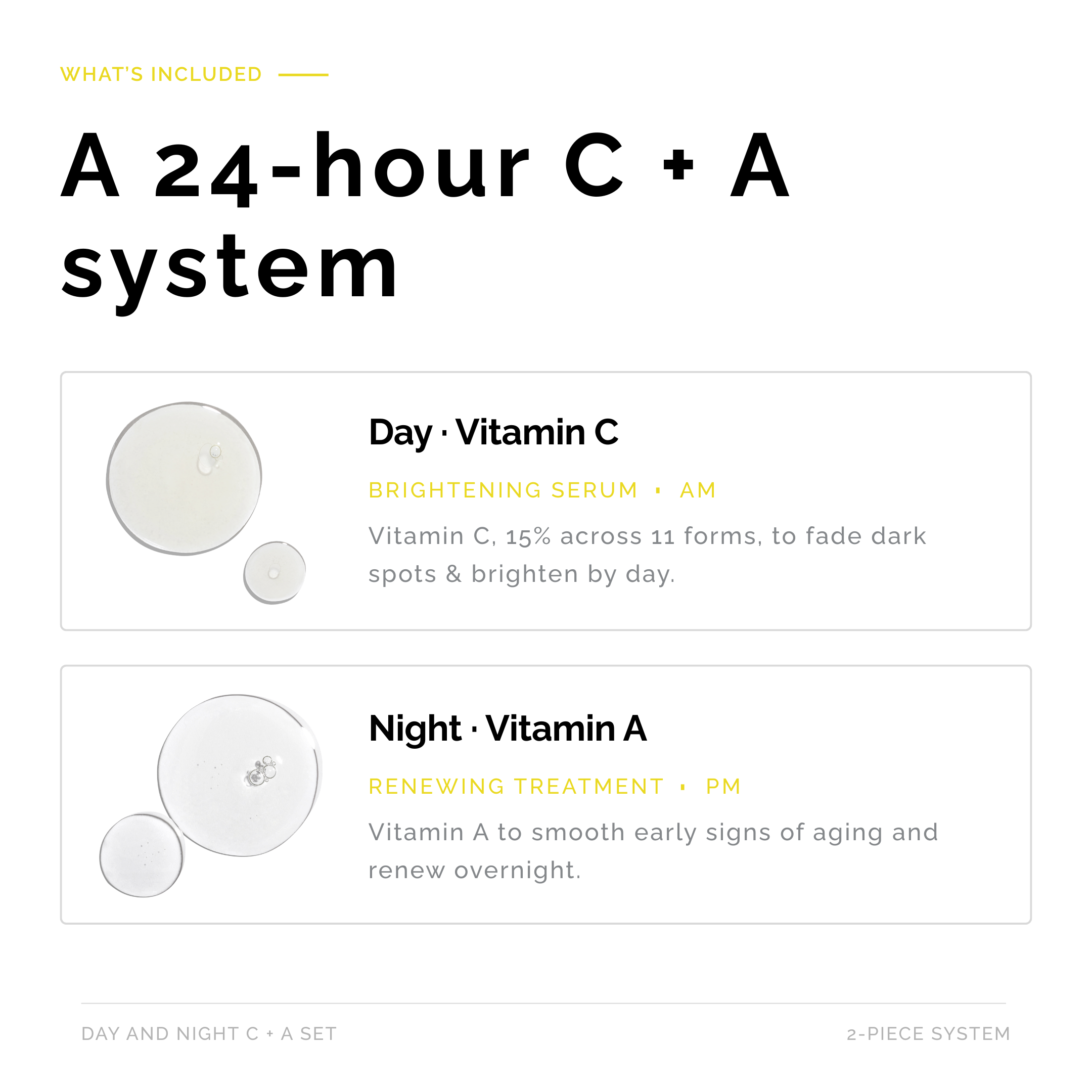 WHAT'S INCLUDED

A 24-hour C + A system

Day · Vitamin C

BRIGHTENING SERUM · AM

Vitamin C, 15% across 11 forms, to fade dark spots & brighten by day.

Night · Vitamin A

RENEWING TREATMENT · PM

Vitamin A to smooth early signs of aging and renew overnight.

DAY AND NIGHT C + A SET

2-PIECE SYSTEM